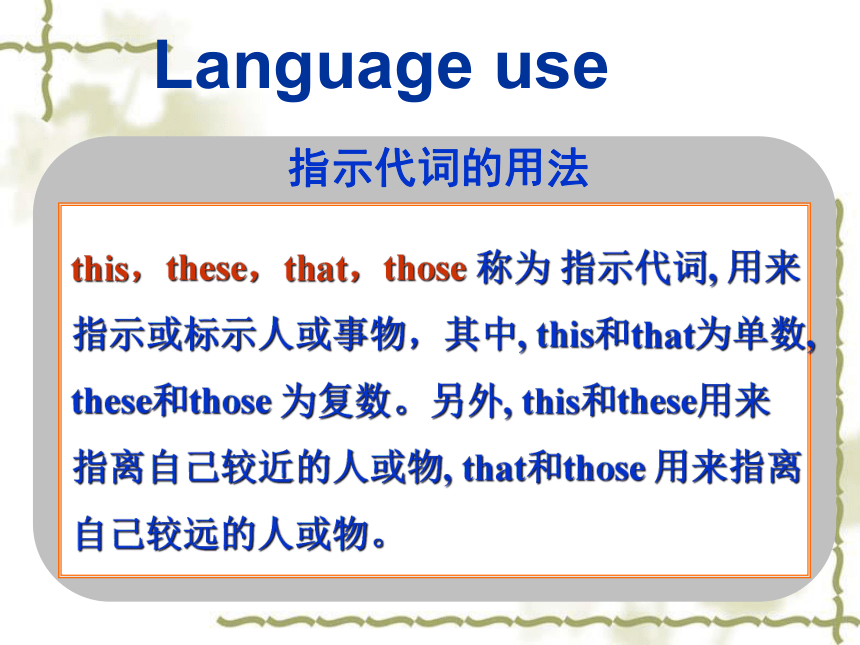 Language use

指示代词的用法

this，these，that，those 称为 指示代词, 用来指示或标示人或事物，其中, this和that为单数, these和those 为复数。另外, this和these用来指离自己较近的人或物, that和those 用来指离自己较远的人或物。